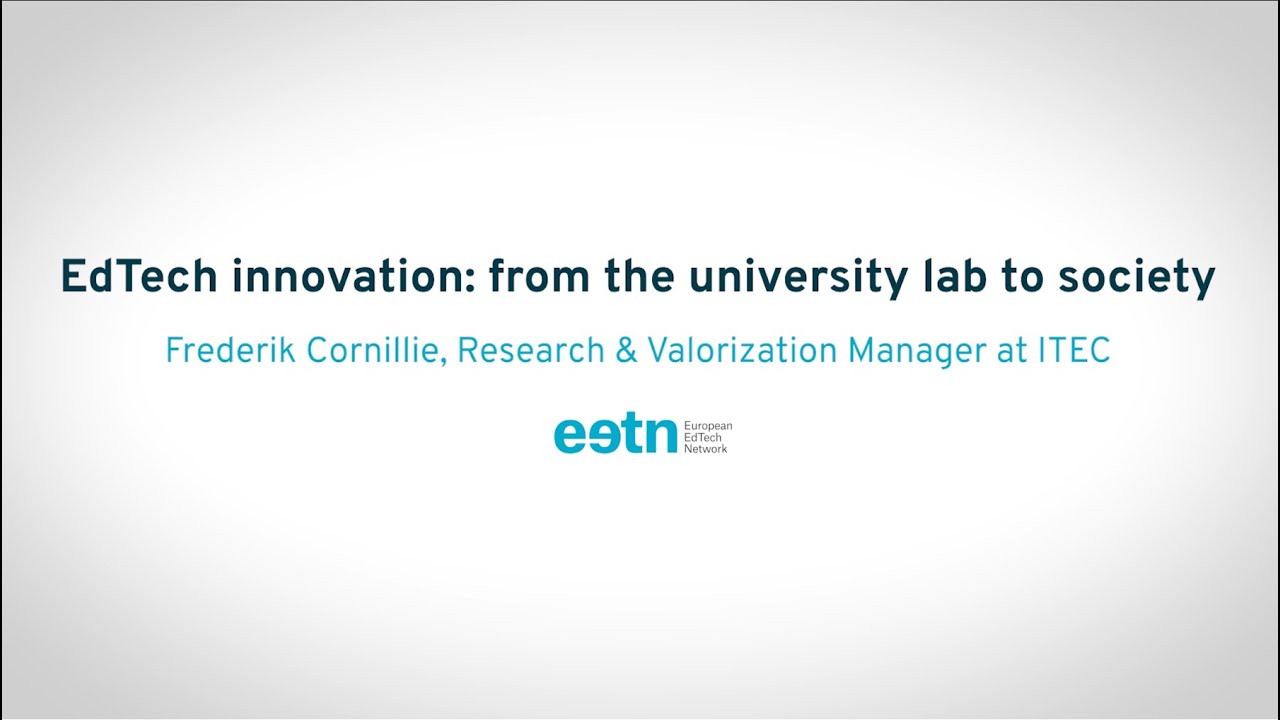 EdTech innovation: from the university lab to society

Frederik Cornillie, Research & Valorization Manager at ITEC

eetn European EdTech Network